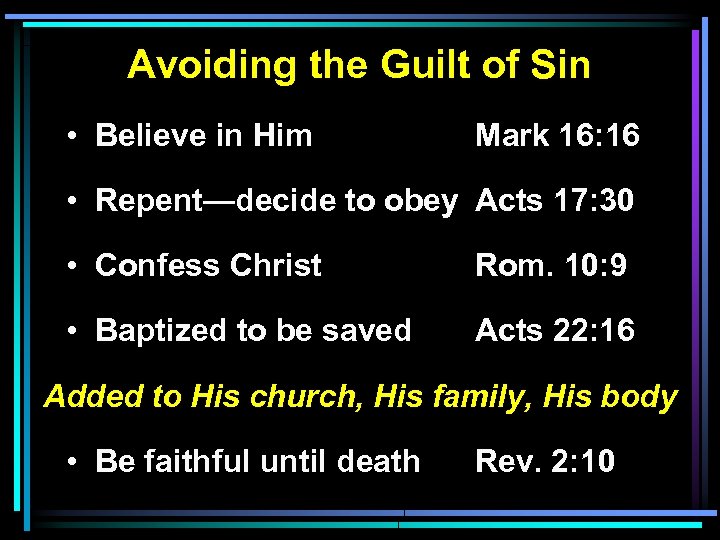 Avoiding the Guilt of Sin

• Believe in Him Mark 16:16

• Repent—decide to obey Acts 17:30

• Confess Christ Rom. 10:9

• Baptized to be saved Acts 22:16

Added to His church, His family, His body

• Be faithful until death Rev. 2:10